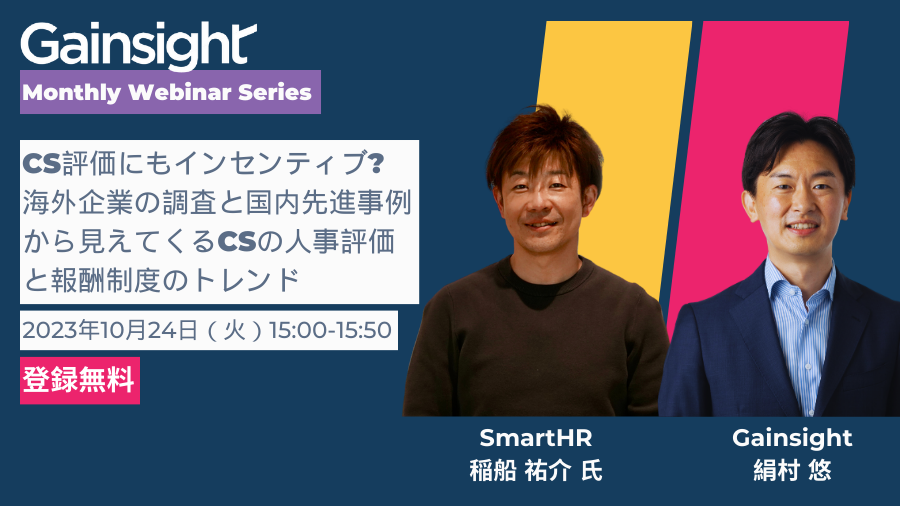 Gainsight

Monthly Webinar Series

CS評価にもインセンティブ?
海外企業の調査と国内先進事例から見えてくるCSの人事評価と報酬制度のトレンド

2023年10月24日(火)15:00-15:50

登録無料

SmartHR
稲船 祐介 氏

Gainsight
絹村 悠